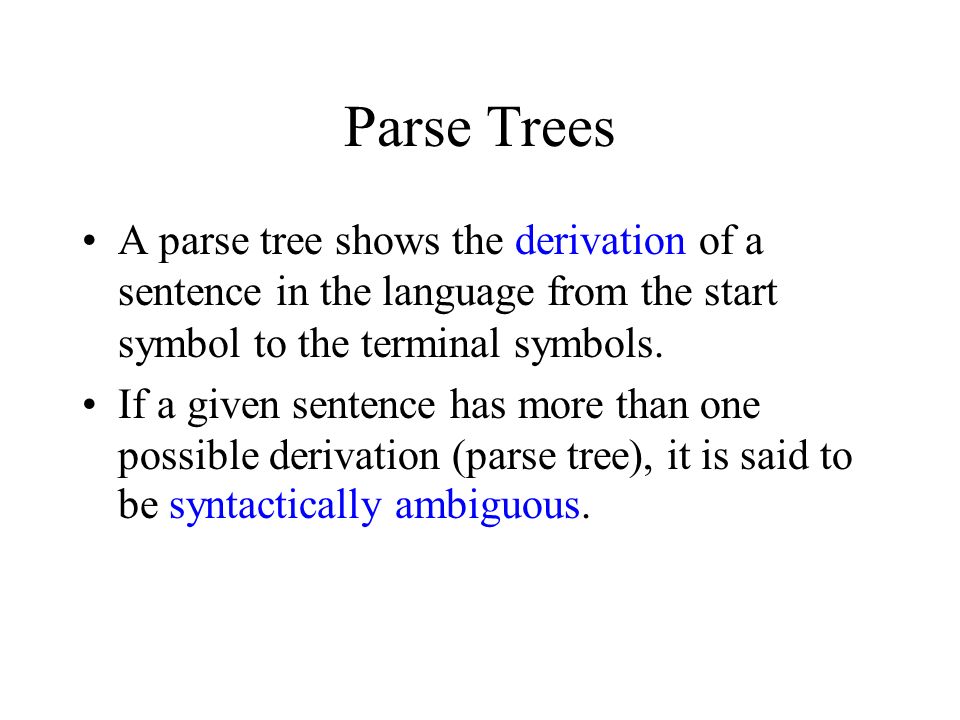 Parse Trees

• A parse tree shows the derivation of a sentence in the language from the start symbol to the terminal symbols.

• If a given sentence has more than one possible derivation (parse tree), it is said to be syntactically ambiguous.